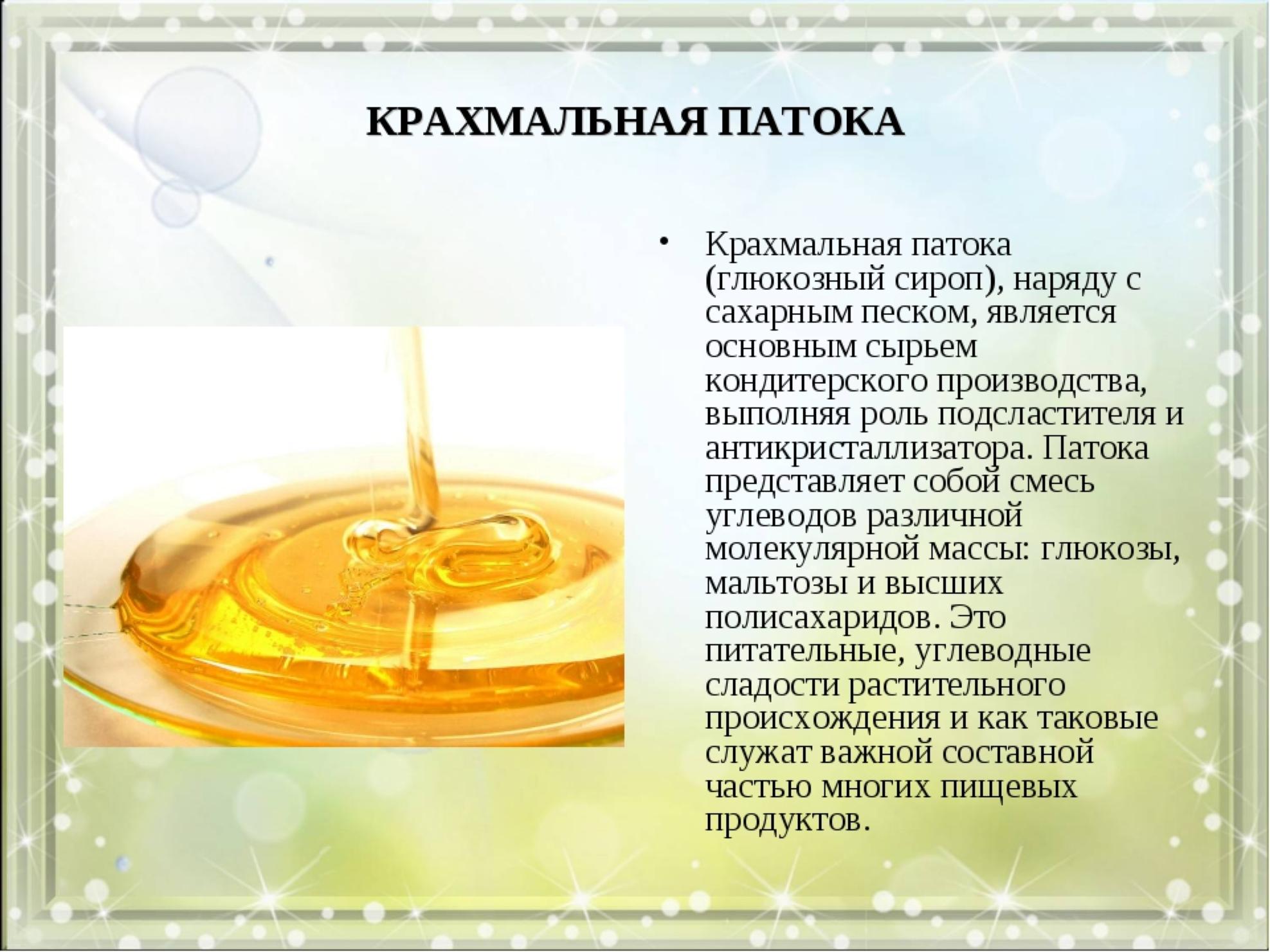 КРАХМАЛЬНАЯ ПАТОКА

• Крахмальная патока (глюкозный сироп), наряду с сахарным песком, является основным сырьем кондитерского производства, выполняя роль подсластителя и антикристаллизатора. Патока представляет собой смесь углеводов различной молекулярной массы: глюкозы, мальтозы и высших полисахаридов. Это питательные, углеводные сладости растительного происхождения и как таковые служат важной составной частью многих пищевых продуктов.